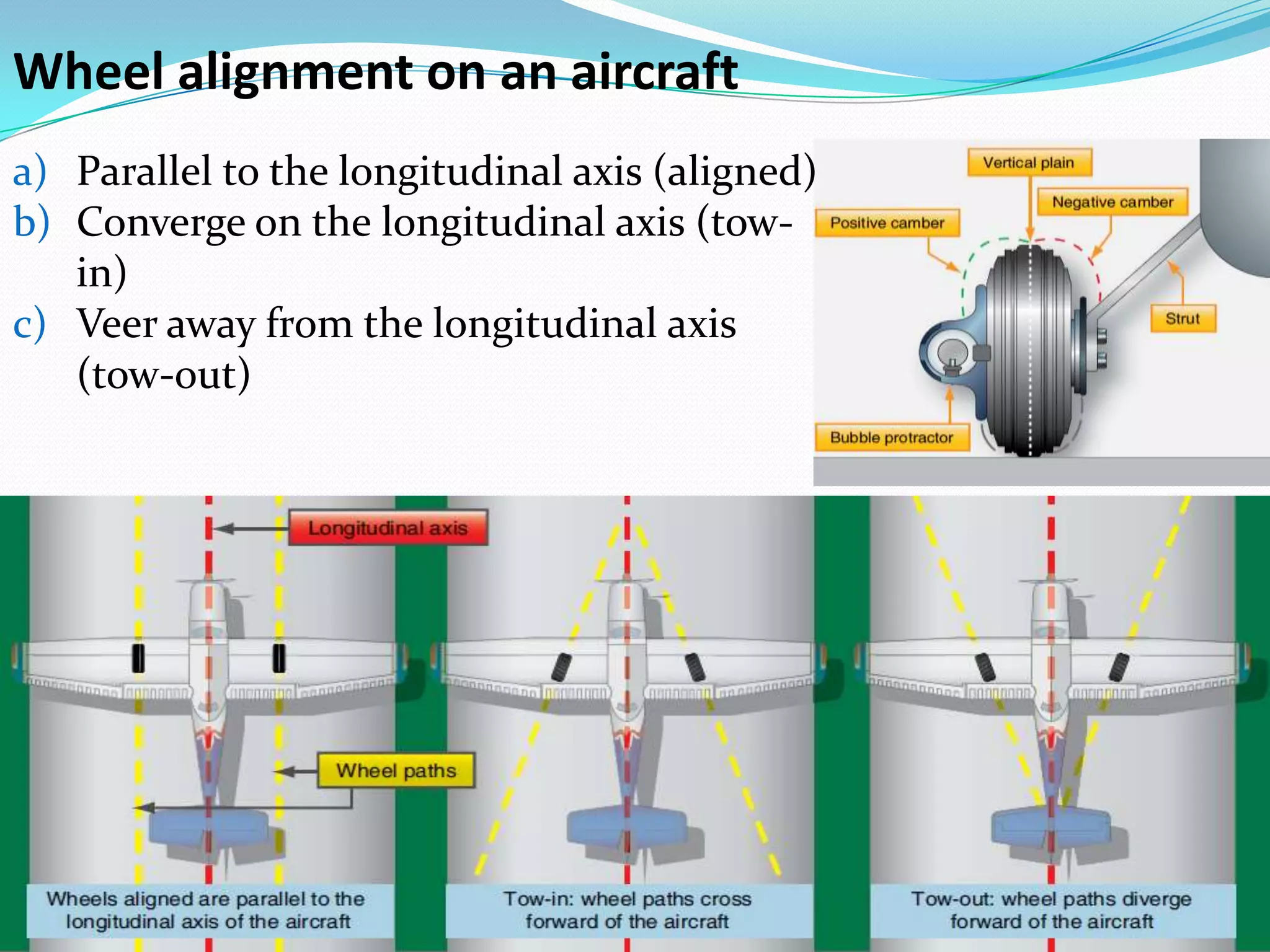 Wheel alignment on an aircraft

a) Parallel to the longitudinal axis (aligned)
b) Converge on the longitudinal axis (tow-in)
c) Veer away from the longitudinal axis (tow-out)

Vertical plain
Negative camber
Positive camber
Strut
Bubble protractor

Longitudinal axis
Wheel paths

Wheels aligned are parallel to the longitudinal axis of the aircraft

Tow-in: wheel paths cross forward of the aircraft

Tow-out: wheel paths diverge forward of the aircraft